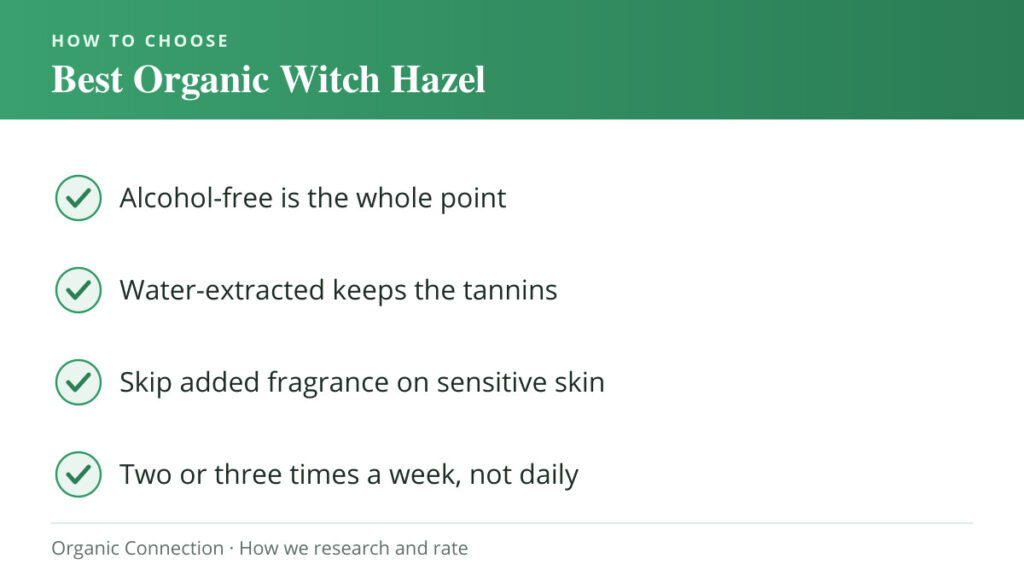 HOW TO CHOOSE
Best Organic Witch Hazel

Alcohol-free is the whole point

Water-extracted keeps the tannins

Skip added fragrance on sensitive skin

Two or three times a week, not daily

Organic Connection · How we research and rate